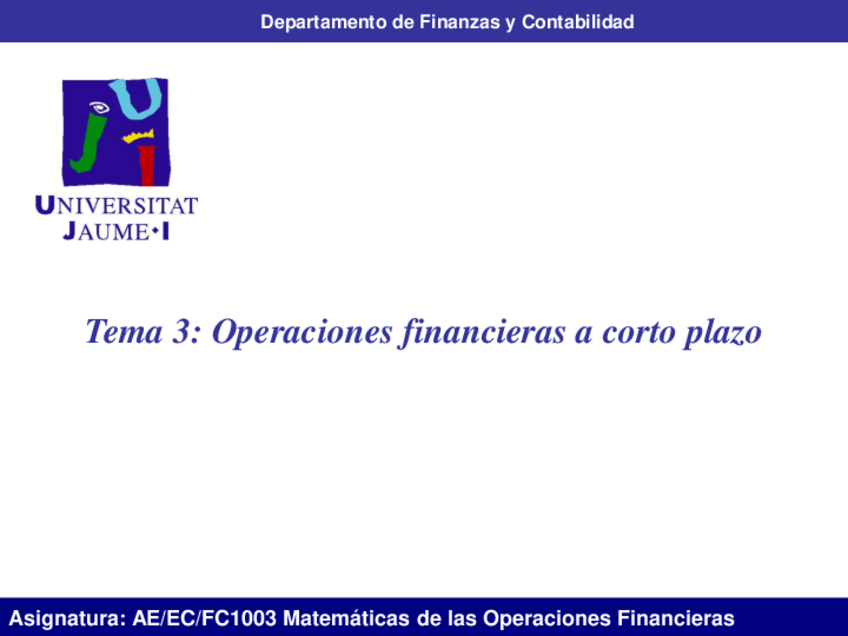 Departamento de Finanzas y Contabilidad

UNIVERSITAT
JAUME•I

Tema 3: Operaciones financieras a corto plazo

Asignatura: AE/EC/FC1003 Matemáticas de las Operaciones Financieras